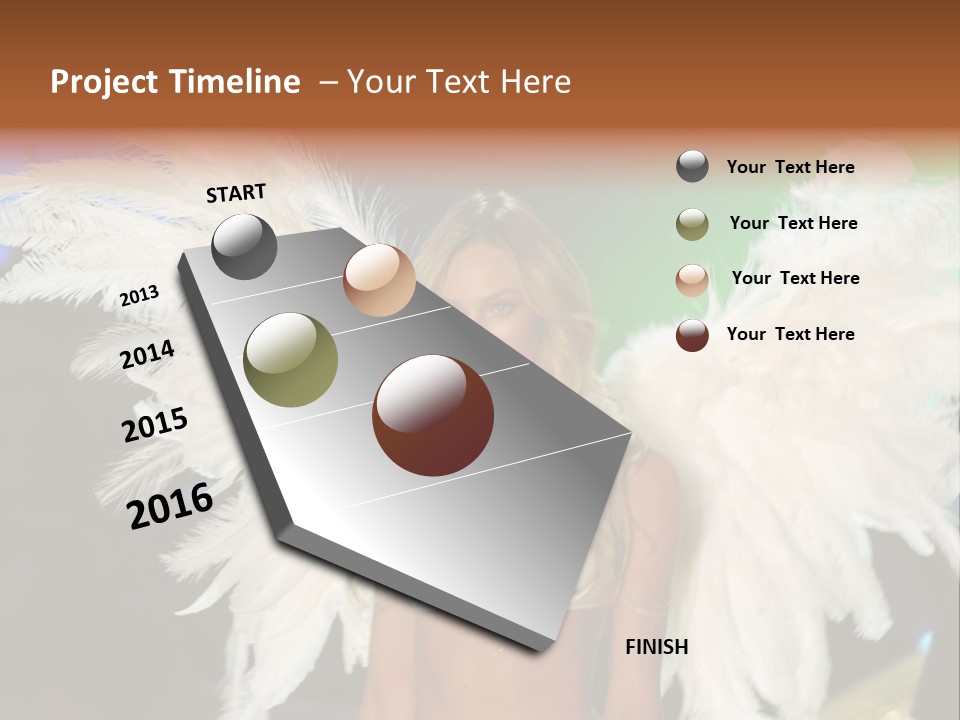 Project Timeline – Your Text Here

START

2013

2014

2015

2016

FINISH

Your Text Here

Your Text Here

Your Text Here

Your Text Here